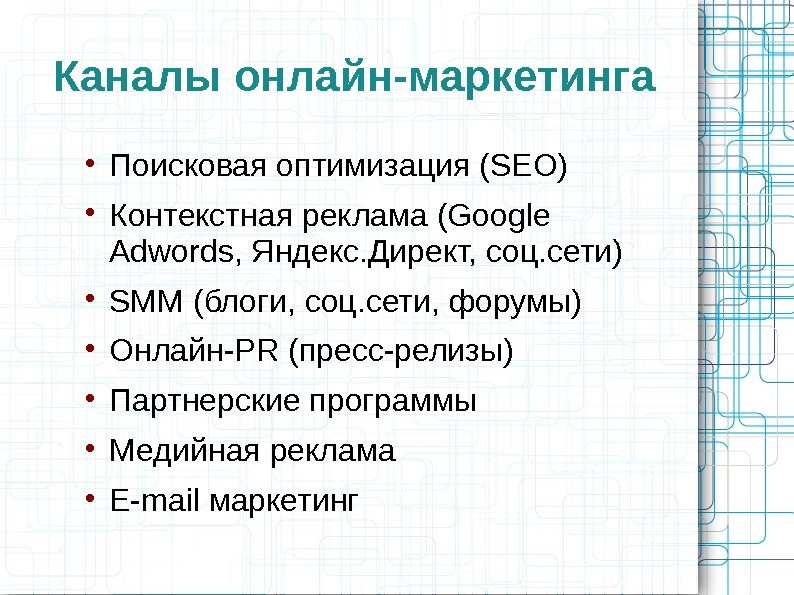 Каналы онлайн-маркетинга

• Поисковая оптимизация (SEO)
• Контекстная реклама (Google Adwords, Яндекс.Директ, соц.сети)
• SMM (блоги, соц.сети, форумы)
• Онлайн-PR (пресс-релизы)
• Партнерские программы
• Медийная реклама
• E-mail маркетинг